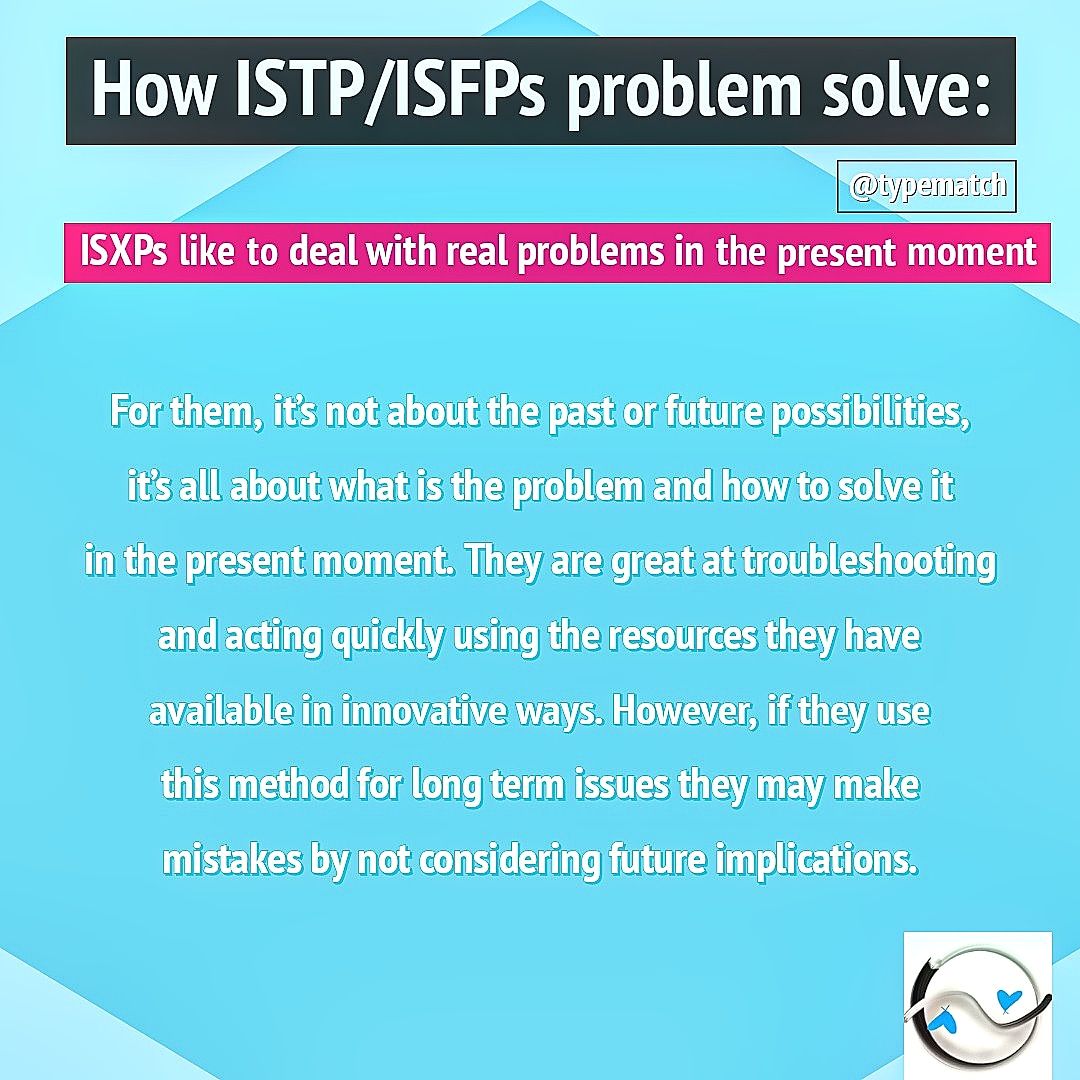 How ISTP/ISFPs problem solve:

@typematch

ISXPs like to deal with real problems in the present moment

For them, it's not about the past or future possibilities, it's all about what is the problem and how to solve it in the present moment. They are great at troubleshooting and acting quickly using the resources they have available in innovative ways. However, if they use this method for long term issues they may make mistakes by not considering future implications.